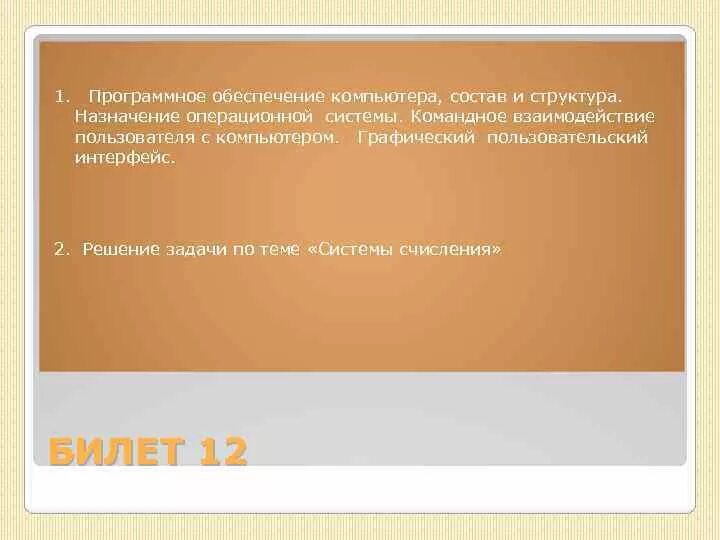 1. Программное обеспечение компьютера, состав и структура. Назначение операционной системы. Командное взаимодействие пользователя с компьютером. Графический пользовательский интерфейс.

2. Решение задачи по теме «Системы счисления»

БИЛЕТ 12